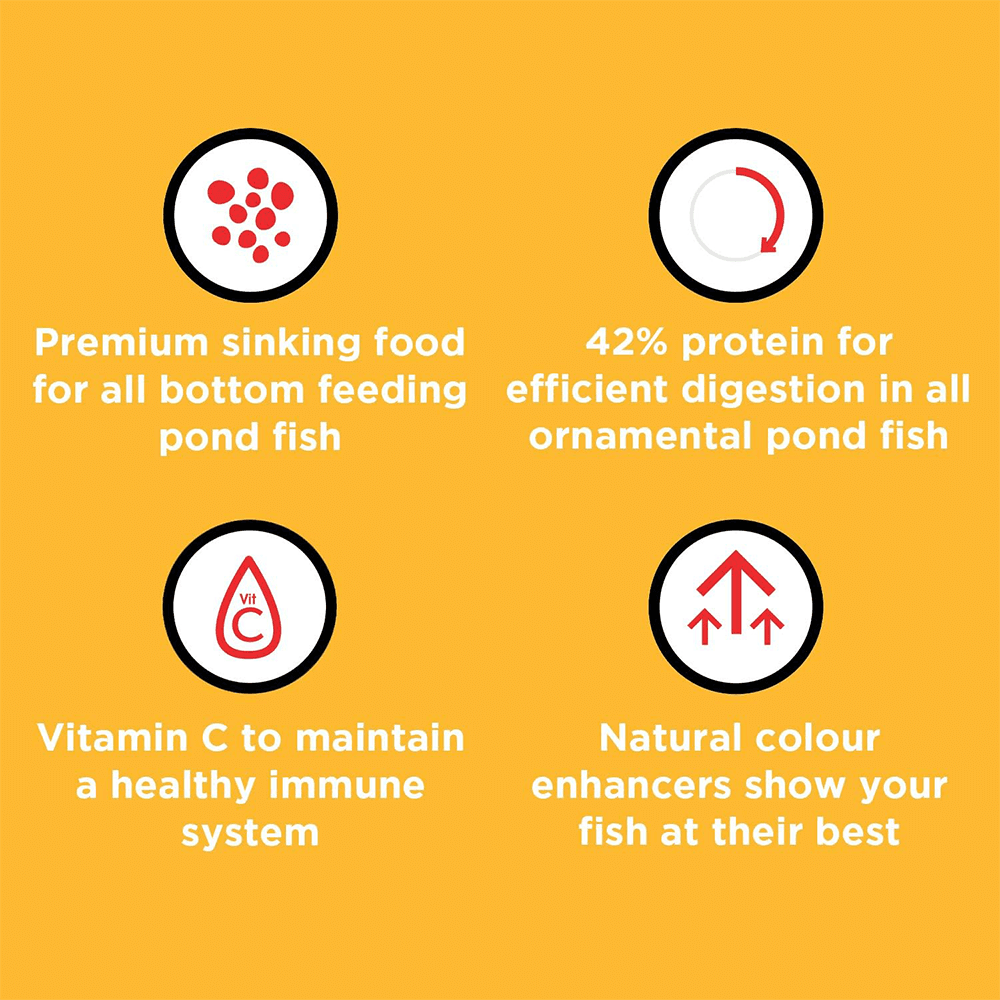 Premium sinking food for all bottom feeding pond fish

42% protein for efficient digestion in all ornamental pond fish

Vit C

Vitamin C to maintain a healthy immune system

Natural colour enhancers show your fish at their best